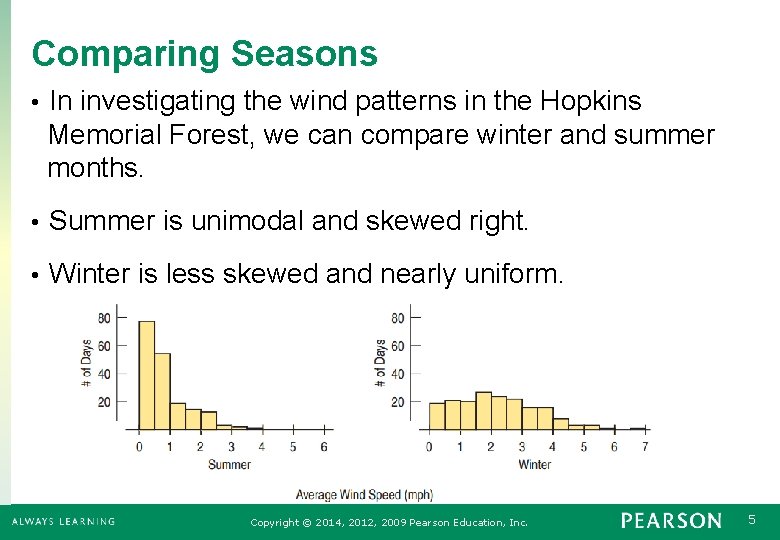 Comparing Seasons

• In investigating the wind patterns in the Hopkins Memorial Forest, we can compare winter and summer months.

• Summer is unimodal and skewed right.

• Winter is less skewed and nearly uniform.

80
60
40
20
# of Days
0 1 2 3 4 5 6
Summer

80
60
40
20
# of Days
0 1 2 3 4 5 6 7
Winter

Average Wind Speed (mph)

ALWAYS LEARNING
Copyright © 2014, 2012, 2009 Pearson Education, Inc.
PEARSON
5